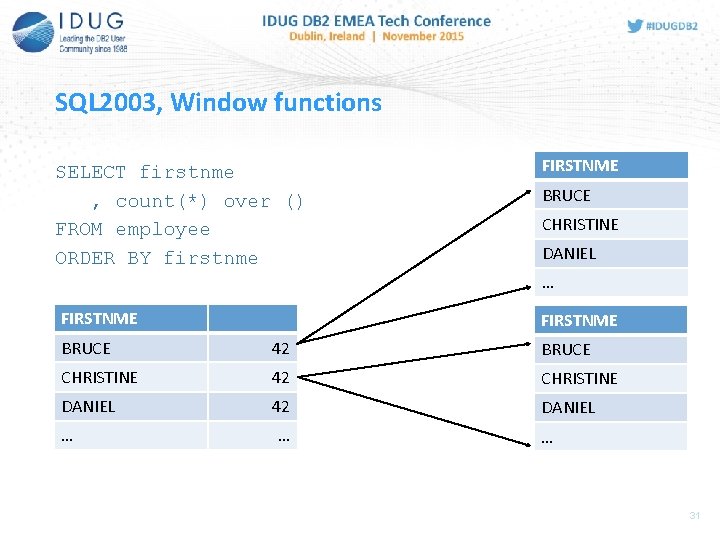 IDUG
Leading the DB2 User Community since 1988

IDUG DB2 EMEA Tech Conference
Dublin, Ireland | November 2015

#IDUGDB2

SQL2003, Window functions

SELECT firstnme
 , count(*) over ()
FROM employee
ORDER BY firstnme

| FIRSTNME | |
|---|---|
| BRUCE | 42 |
| CHRISTINE | 42 |
| DANIEL | 42 |
| … | … |

| FIRSTNME |
|---|
| BRUCE |
| CHRISTINE |
| DANIEL |
| … |

| FIRSTNME |
|---|
| BRUCE |
| CHRISTINE |
| DANIEL |
| … |

31